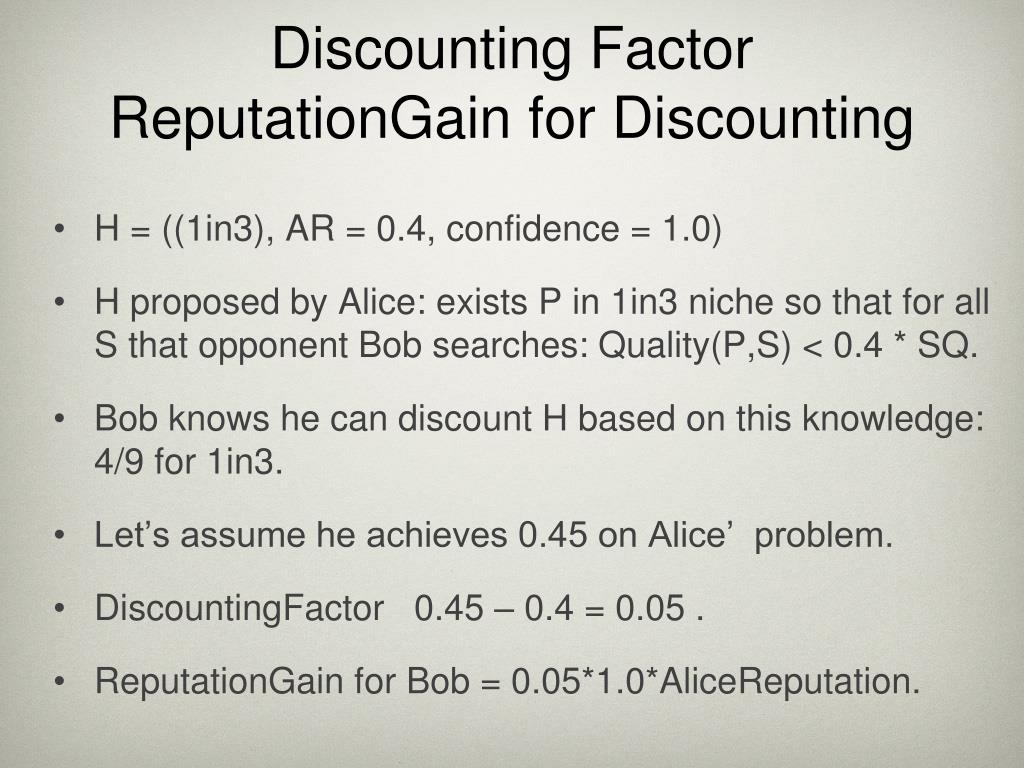 Discounting Factor
ReputationGain for Discounting

• H = ((1in3), AR = 0.4, confidence = 1.0)

• H proposed by Alice: exists P in 1in3 niche so that for all S that opponent Bob searches: Quality(P,S) < 0.4 * SQ.

• Bob knows he can discount H based on this knowledge: 4/9 for 1in3.

• Let’s assume he achieves 0.45 on Alice’ problem.

• DiscountingFactor 0.45 – 0.4 = 0.05 .

• ReputationGain for Bob = 0.05*1.0*AliceReputation.